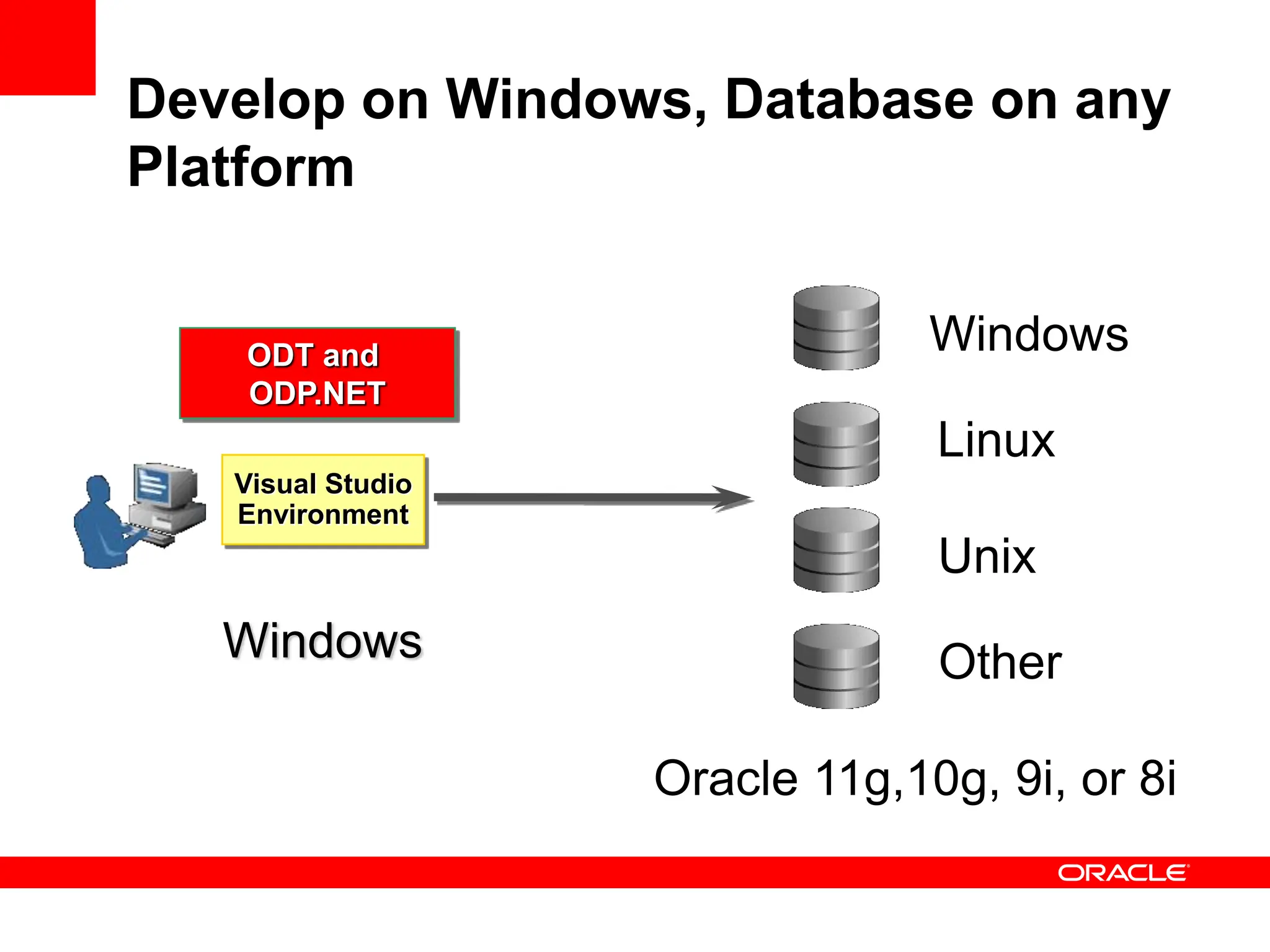 Develop on Windows, Database on any Platform

ODT and ODP.NET

Visual Studio Environment

Windows

Windows

Linux

Unix

Other

Oracle 11g,10g, 9i, or 8i

ORACLE